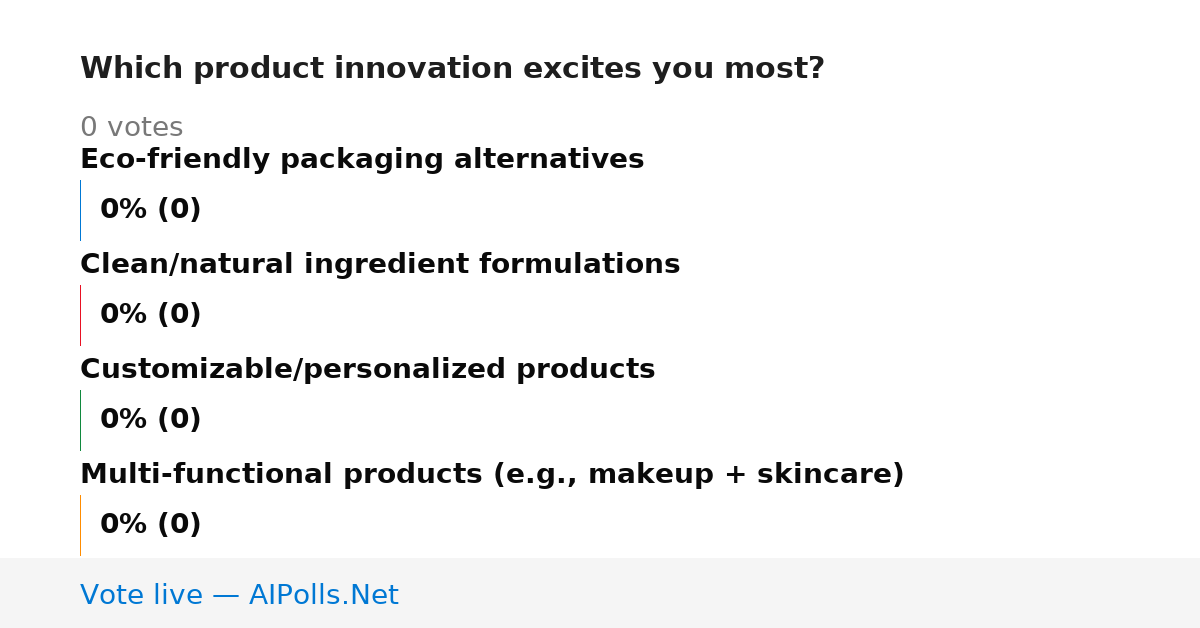 Which product innovation excites you most?

0 votes

Eco-friendly packaging alternatives

0% (0)

Clean/natural ingredient formulations

0% (0)

Customizable/personalized products

0% (0)

Multi-functional products (e.g., makeup + skincare)

0% (0)

Vote live — AIPolls.Net